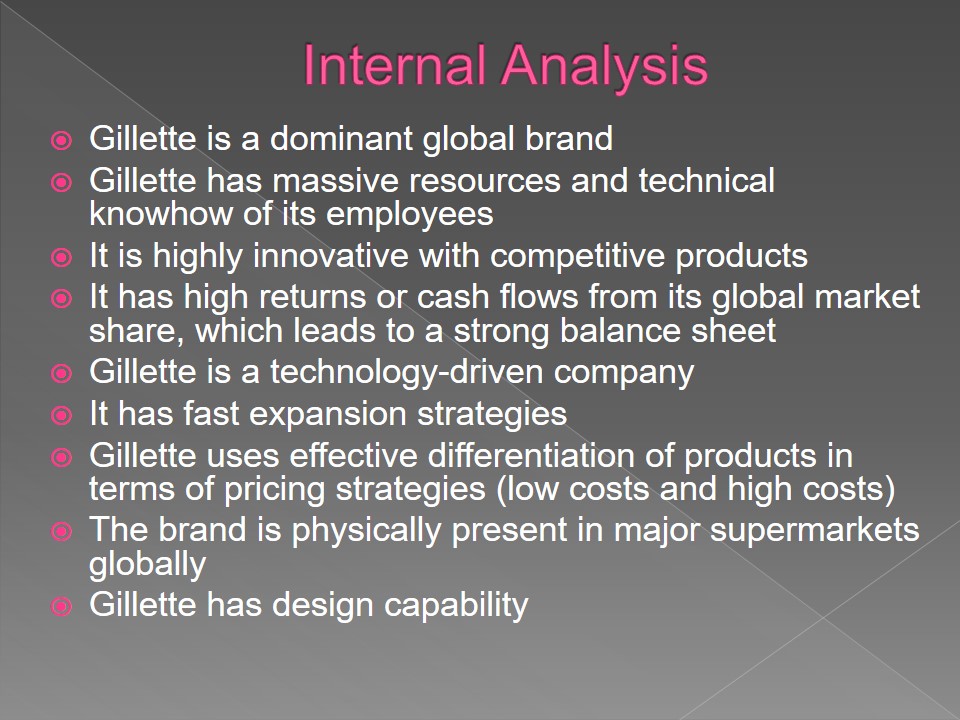 Internal Analysis

Gillette is a dominant global brand
Gillette has massive resources and technical knowhow of its employees
It is highly innovative with competitive products
It has high returns or cash flows from its global market share, which leads to a strong balance sheet
Gillette is a technology-driven company
It has fast expansion strategies
Gillette uses effective differentiation of products in terms of pricing strategies (low costs and high costs)
The brand is physically present in major supermarkets globally
Gillette has design capability